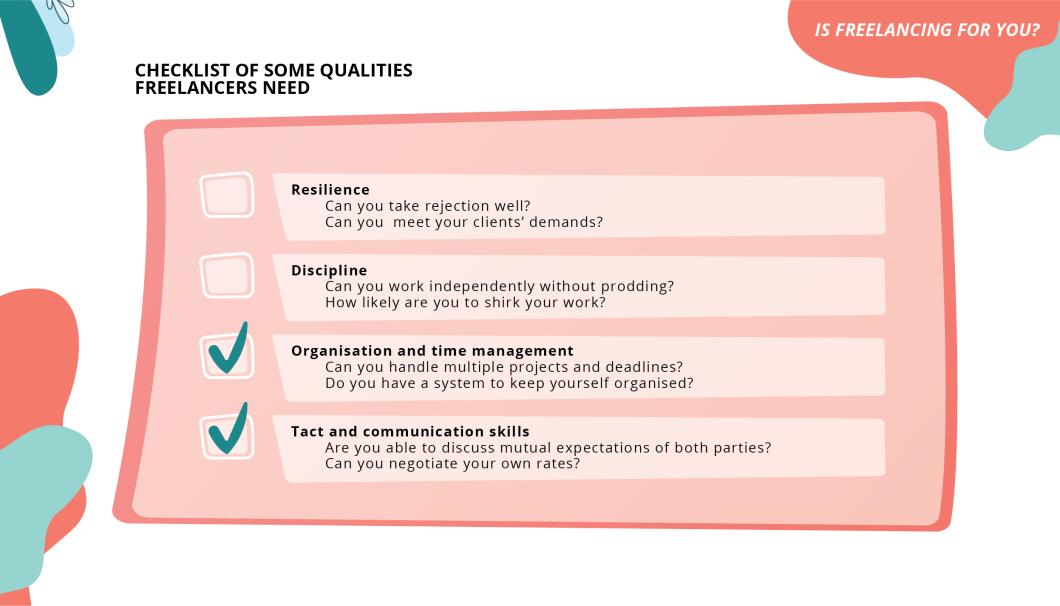 IS FREELANCING FOR YOU?

CHECKLIST OF SOME QUALITIES FREELANCERS NEED

Resilience
Can you take rejection well?
Can you meet your clients' demands?

Discipline
Can you work independently without prodding?
How likely are you to shirk your work?

Organisation and time management
Can you handle multiple projects and deadlines?
Do you have a system to keep yourself organised?

Tact and communication skills
Are you able to discuss mutual expectations of both parties?
Can you negotiate your own rates?